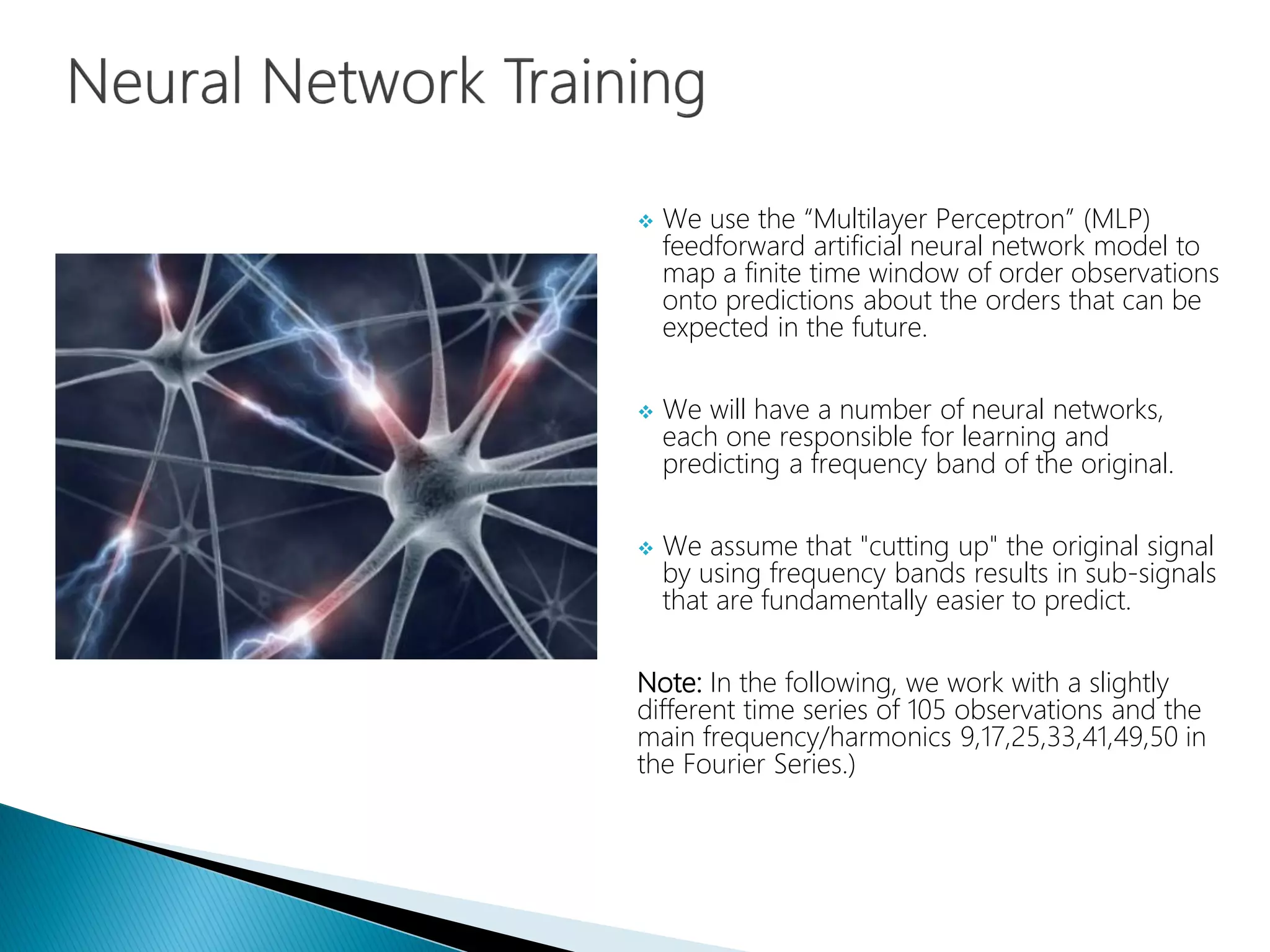 Neural Network Training

❖ We use the “Multilayer Perceptron” (MLP) feedforward artificial neural network model to map a finite time window of order observations onto predictions about the orders that can be expected in the future.

❖ We will have a number of neural networks, each one responsible for learning and predicting a frequency band of the original.

❖ We assume that "cutting up" the original signal by using frequency bands results in sub-signals that are fundamentally easier to predict.

Note: In the following, we work with a slightly different time series of 105 observations and the main frequency/harmonics 9,17,25,33,41,49,50 in the Fourier Series.)